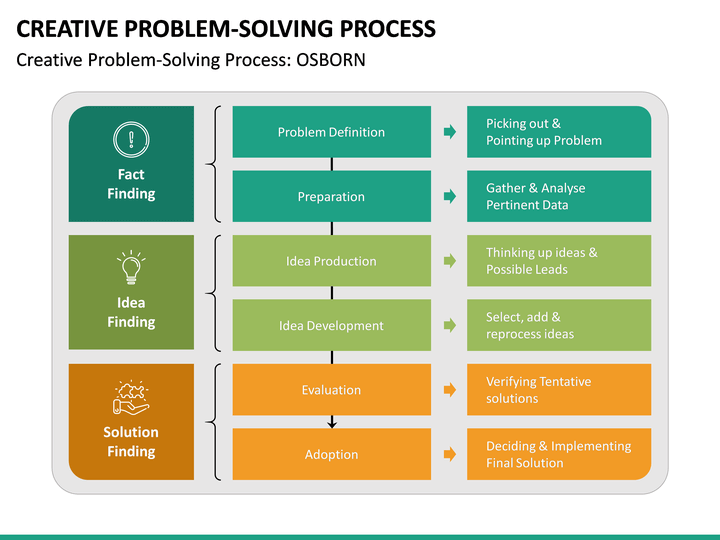 CREATIVE PROBLEM-SOLVING PROCESS

Creative Problem-Solving Process: OSBORN

Fact Finding

Problem Definition

Picking out & Pointing up Problem

Preparation

Gather & Analyse Pertinent Data

Idea Finding

Idea Production

Thinking up ideas & Possible Leads

Idea Development

Select, add & reprocess ideas

Solution Finding

Evaluation

Verifying Tentative solutions

Adoption

Deciding & Implementing Final Solution